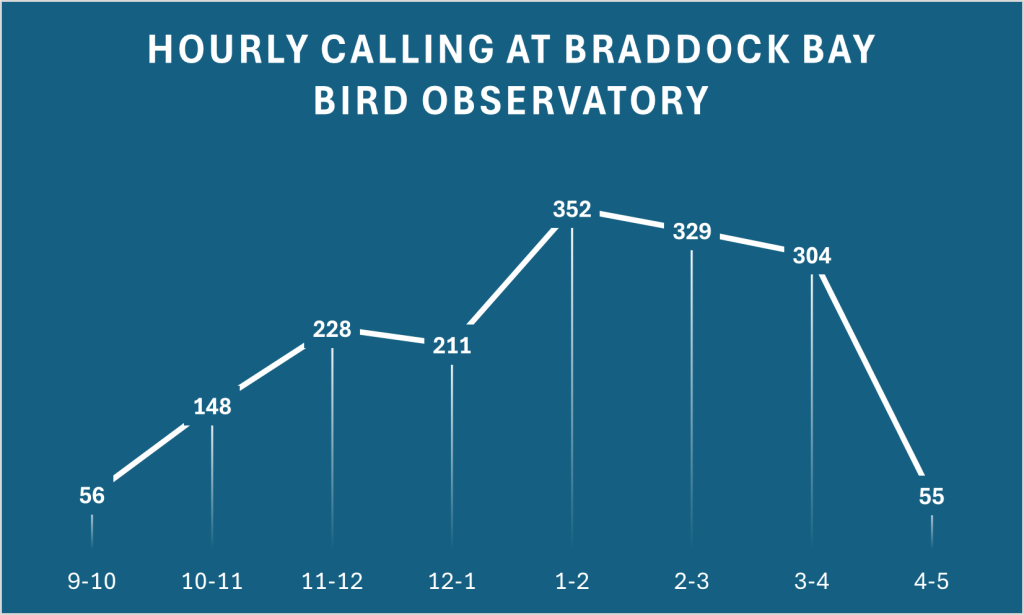 HOURLY CALLING AT BRADDOCK BAY BIRD OBSERVATORY

56
148
228
211
352
329
304
55

9-10
10-11
11-12
12-1
1-2
2-3
3-4
4-5